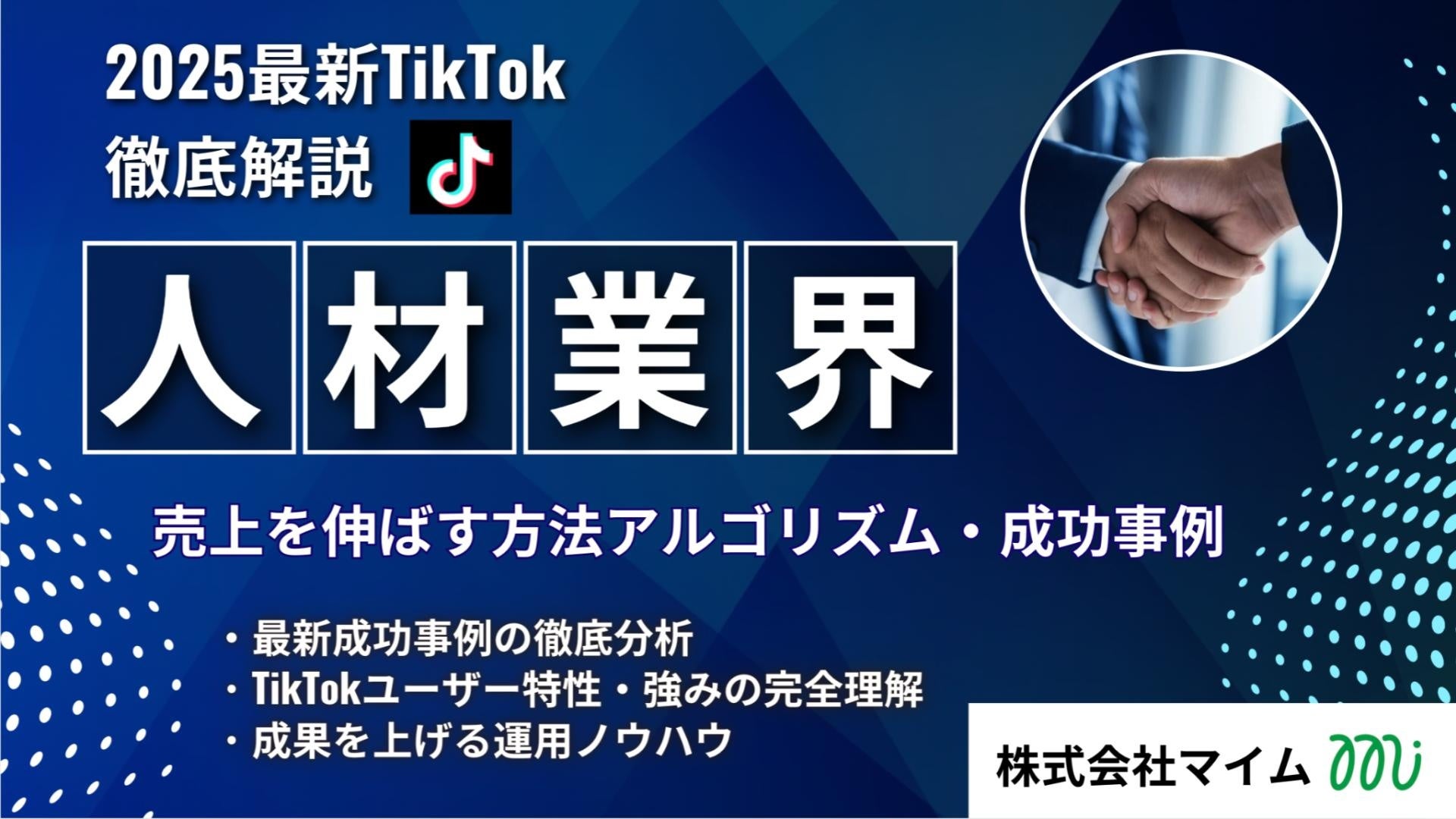 2025最新TikTok
徹底解説

人材業界

売上を伸ばす方法アルゴリズム・成功事例

・最新成功事例の徹底分析
・TikTokユーザー特性・強みの完全理解
・成果を上げる運用ノウハウ

株式会社マイム